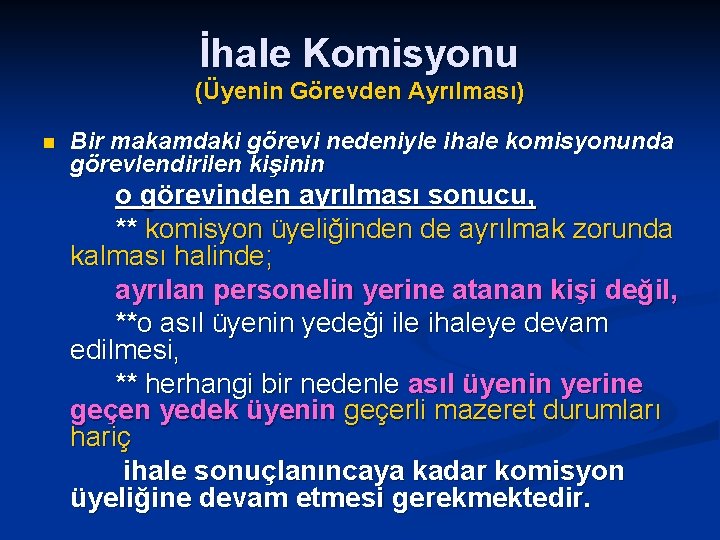 İhale Komisyonu
(Üyenin Görevden Ayrılması)

Bir makamdaki görevi nedeniyle ihale komisyonunda görevlendirilen kişinin

o görevinden ayrılması sonucu,

** komisyon üyeliğinden de ayrılmak zorunda kalması halinde;

ayrılan personelin yerine atanan kişi değil,

**o asıl üyenin yedeği ile ihaleye devam edilmesi,

** herhangi bir nedenle asıl üyenin yerine geçen yedek üyenin geçerli mazeret durumları hariç

ihale sonuçlanıncaya kadar komisyon üyeliğine devam etmesi gerekmektedir.